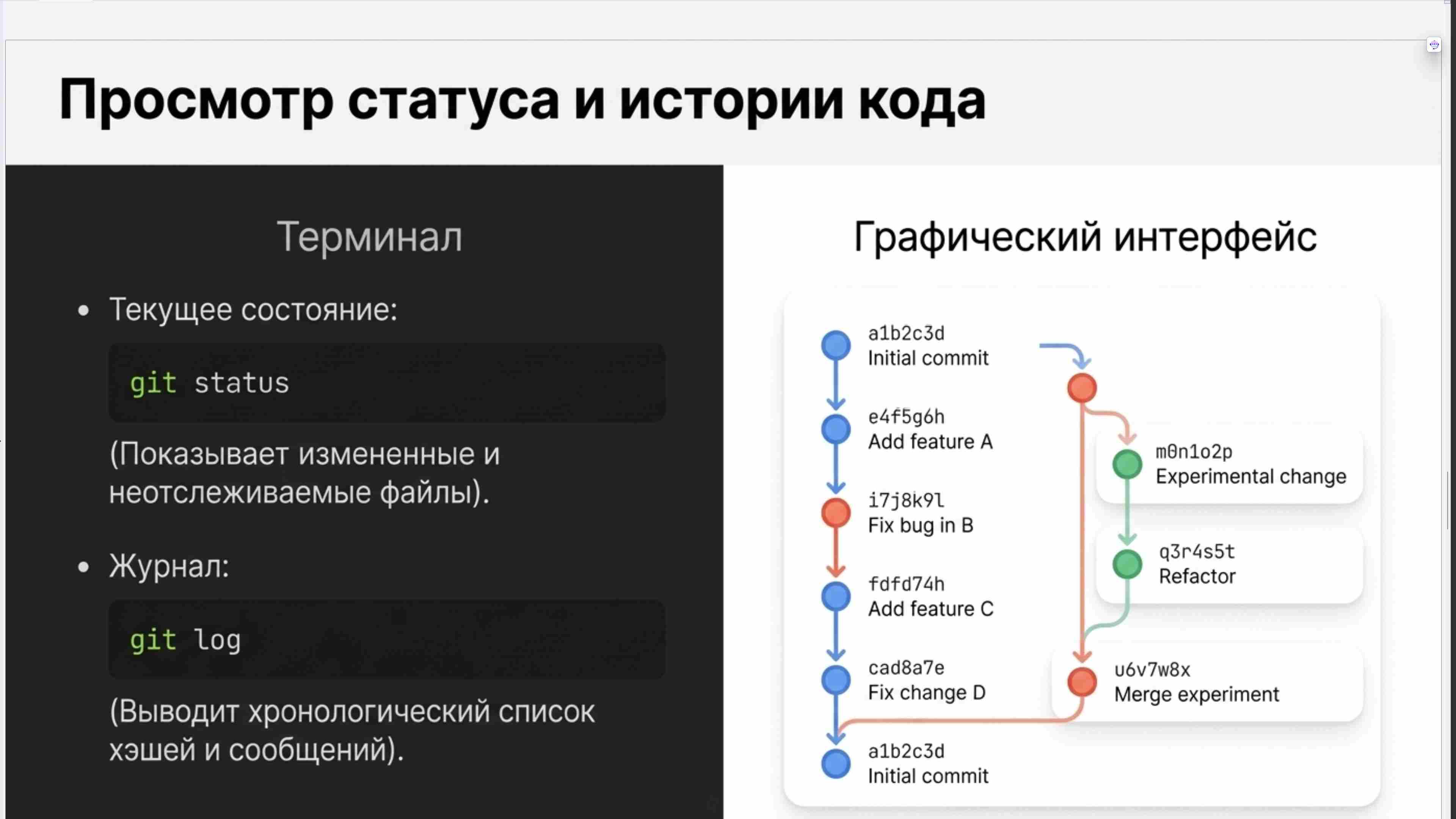 Просмотр статуса и истории кода

Терминал

• Текущее состояние:

git status

(Показывает измененные и неотслеживаемые файлы).

• Журнал:

git log

(Выводит хронологический список хэшей и сообщений).

Графический интерфейс

a1b2c3d
Initial commit

e4f5g6h
Add feature A

i7j8k9l
Fix bug in B

fdfd74h
Add feature C

cad8a7e
Fix change D

a1b2c3d
Initial commit

m0n1o2p
Experimental change

q3r4s5t
Refactor

u6v7w8x
Merge experiment